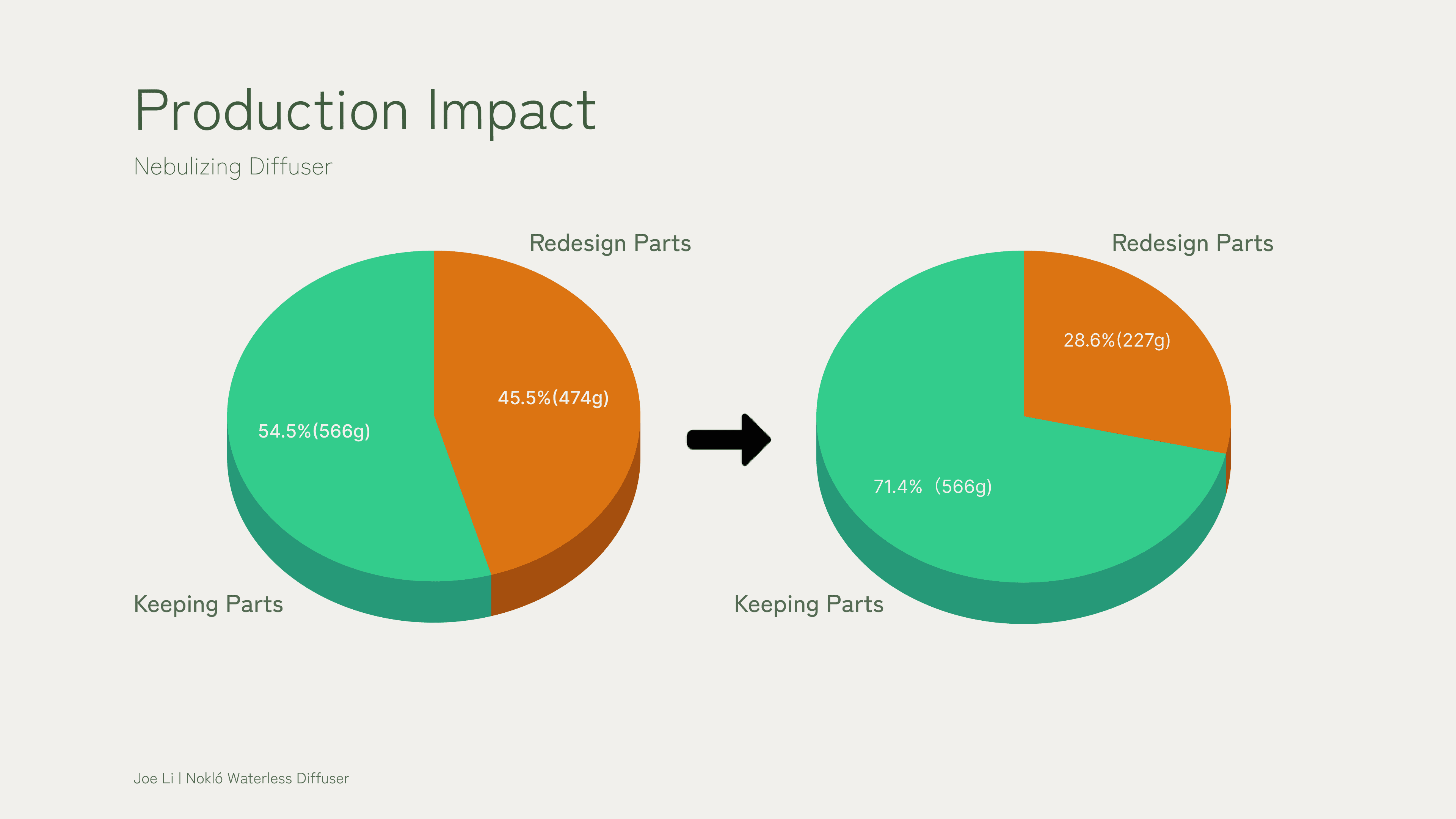 Production Impact

Nebulizing Diffuser

Redesign Parts

45.5%(474g)

54.5%(566g)

Keeping Parts

Redesign Parts

28.6%(227g)

71.4% (566g)

Keeping Parts

Joe Li | Nokló Waterless Diffuser